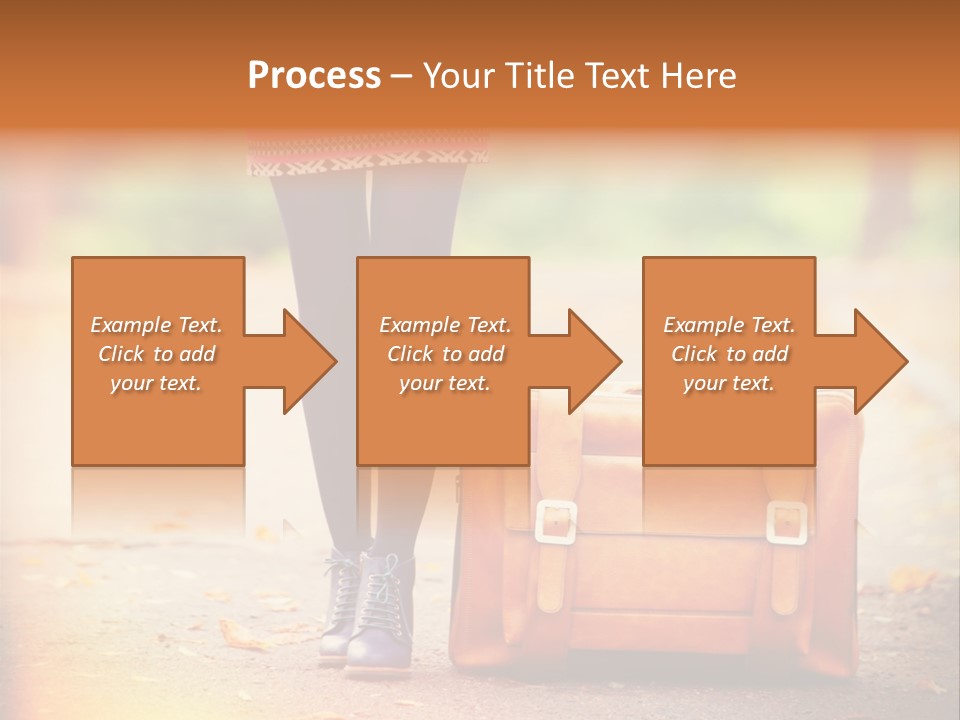 Process – Your Title Text Here

Example Text. Click to add your text.

Example Text. Click to add your text.

Example Text. Click to add your text.